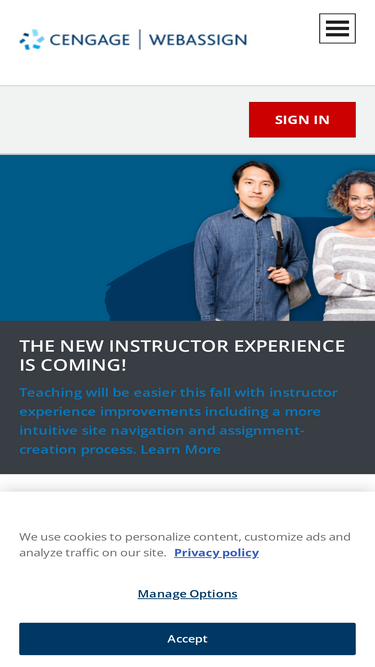 CENGAGE | WEBASSIGN

SIGN IN

THE NEW INSTRUCTOR EXPERIENCE IS COMING!

Teaching will be easier this fall with instructor experience improvements including a more intuitive site navigation and assignment-creation process. Learn More

We use cookies to personalize content, customize ads and analyze traffic on our site. Privacy policy

Manage Options

Accept